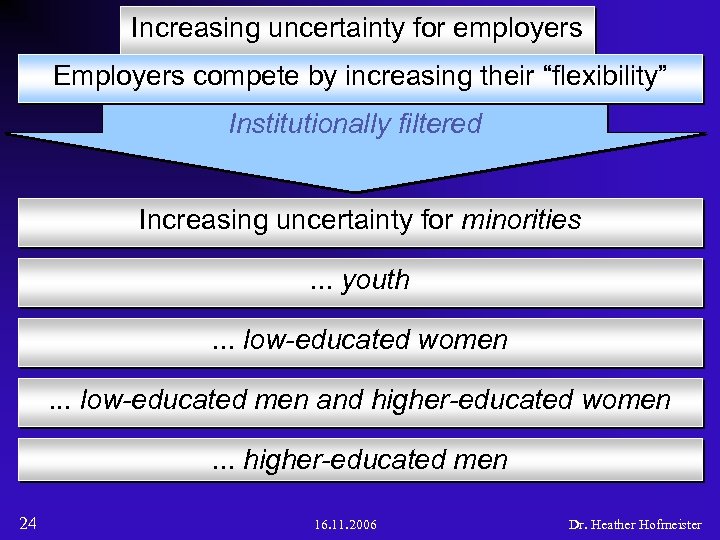 Increasing uncertainty for employers

Employers compete by increasing their “flexibility”

Institutionally filtered

Increasing uncertainty for minorities

... youth

... low-educated women

... low-educated men and higher-educated women

... higher-educated men

24

16.11.2006

Dr. Heather Hofmeister